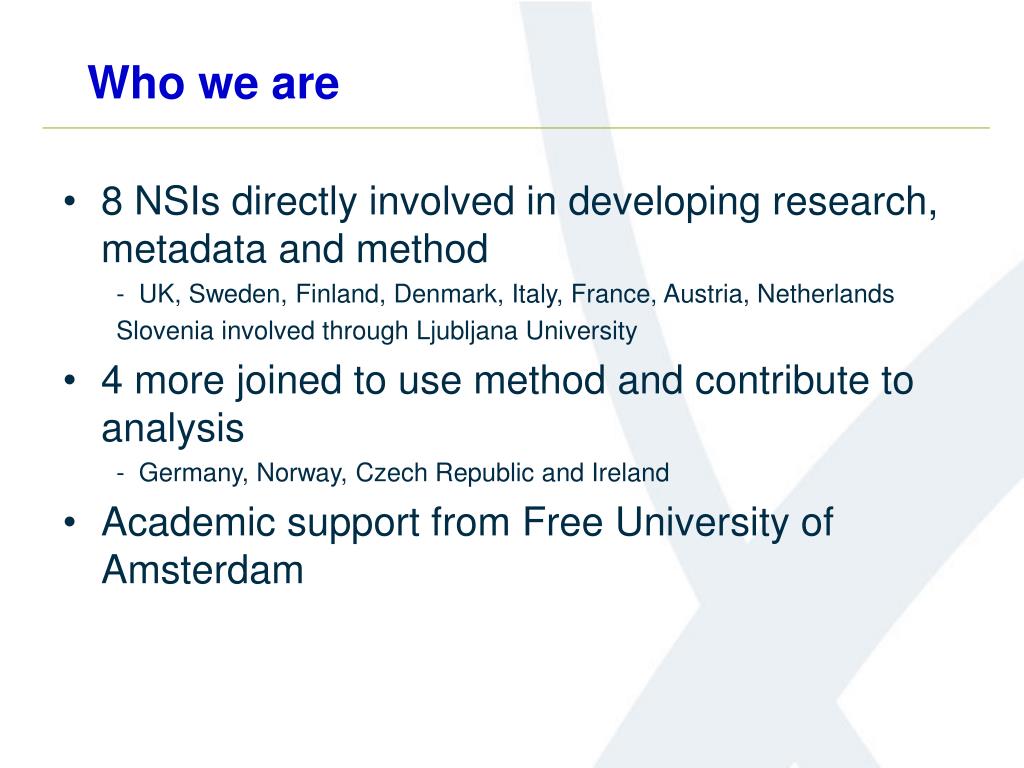 Who we are

• 8 NSIs directly involved in developing research, metadata and method
- UK, Sweden, Finland, Denmark, Italy, France, Austria, Netherlands
Slovenia involved through Ljubljana University

• 4 more joined to use method and contribute to analysis
- Germany, Norway, Czech Republic and Ireland

• Academic support from Free University of Amsterdam